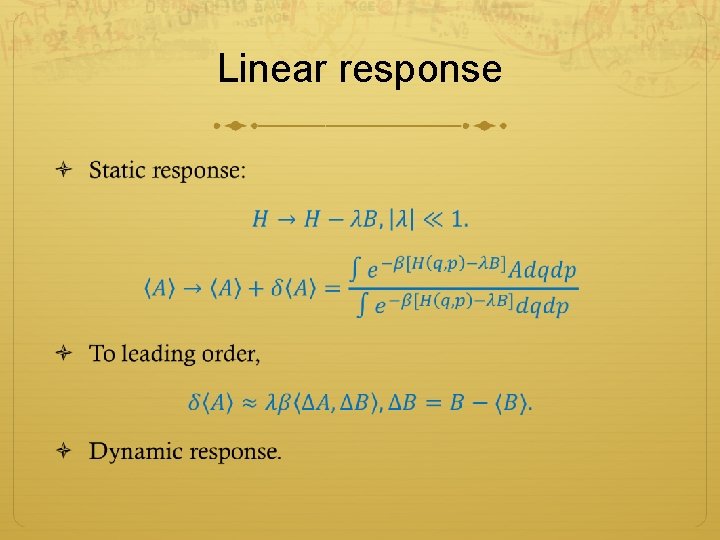 Linear response

Static response:

$H \to H - \lambda B, |\lambda| \ll 1.$

$\langle A \rangle \to \langle A \rangle + \delta\langle A \rangle = \frac{\int e^{-\beta[H(q,p)-\lambda B]} A dq dp}{\int e^{-\beta[H(q,p)-\lambda B]} dq dp}$

To leading order,

$\delta\langle A \rangle \approx \lambda\beta\langle \Delta A, \Delta B \rangle, \Delta B = B - \langle B \rangle.$

Dynamic response.